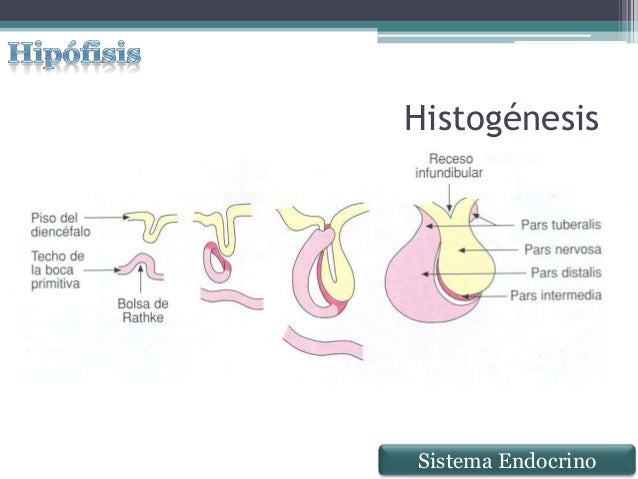 Hipófisis

Histogénesis

Piso del diencéfalo

Techo de la boca primitiva

Bolsa de Rathke

Receso infundibular

Pars tuberalis

Pars nervosa

Pars distalis

Pars intermedia

Sistema Endocrino